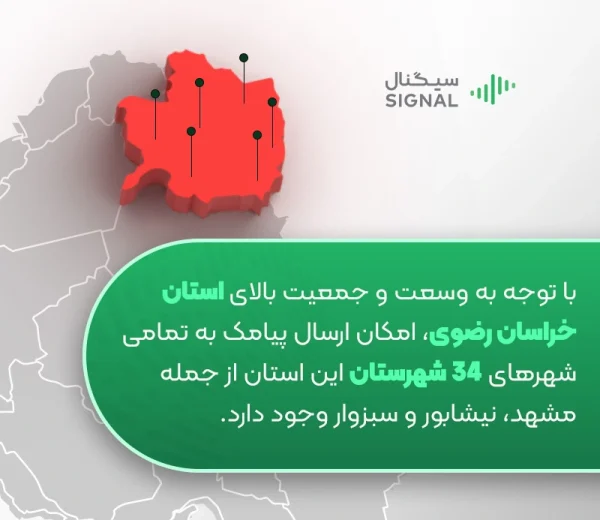 سیگنال
SIGNAL

با توجه به وسعت و جمعیت بالای استان خراسان رضوی، امکان ارسال پیامک به تمامی شهرهای 34 شهرستان این استان از جمله مشهد، نیشابور و سبزوار وجود دارد.